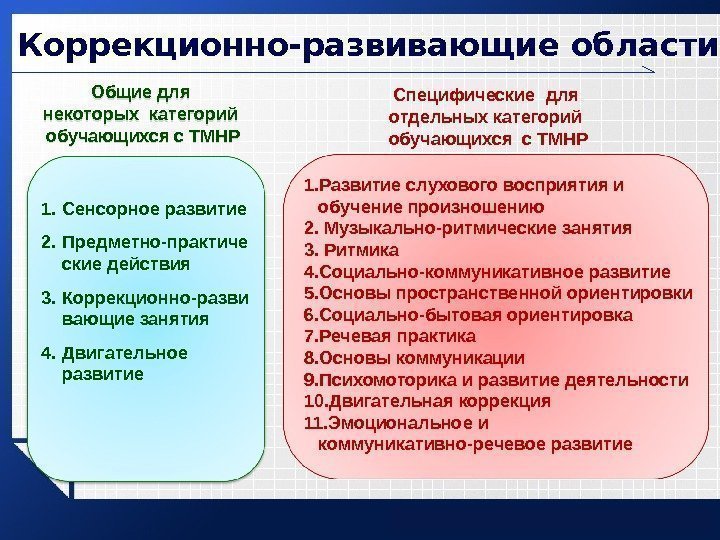 Коррекционно-развивающие области

Общие для некоторых категорий обучающихся с ТМНР

1. Сенсорное развитие
2. Предметно-практические действия
3. Коррекционно-развивающие занятия
4. Двигательное развитие

Специфические для отдельных категорий обучающихся с ТМНР

1.Развитие слухового восприятия и обучение произношению
2. Музыкально-ритмические занятия
3. Ритмика
4.Социально-коммуникативное развитие
5.Основы пространственной ориентировки
6.Социально-бытовая ориентировка
7.Речевая практика
8.Основы коммуникации
9.Психомоторика и развитие деятельности
10.Двигательная коррекция
11.Эмоциональное и коммуникативно-речевое развитие